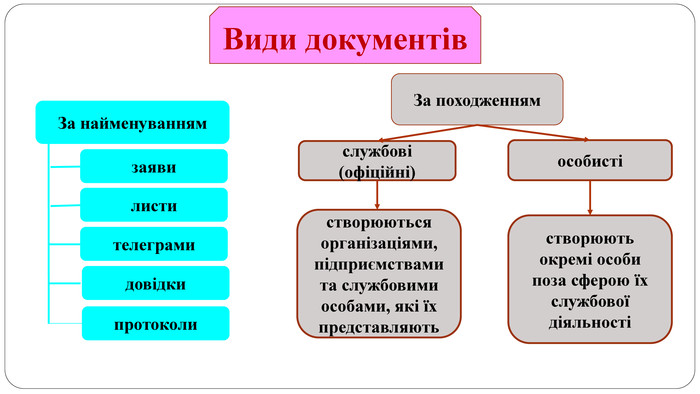 Види документів

За найменуванням

заяви

листи

телеграми

довідки

протоколи

За походженням

службові (офіційні)

особисті

створюються організаціями, підприємствами та службовими особами, які їх представляють

створюють окремі особи поза сферою їх службової діяльності